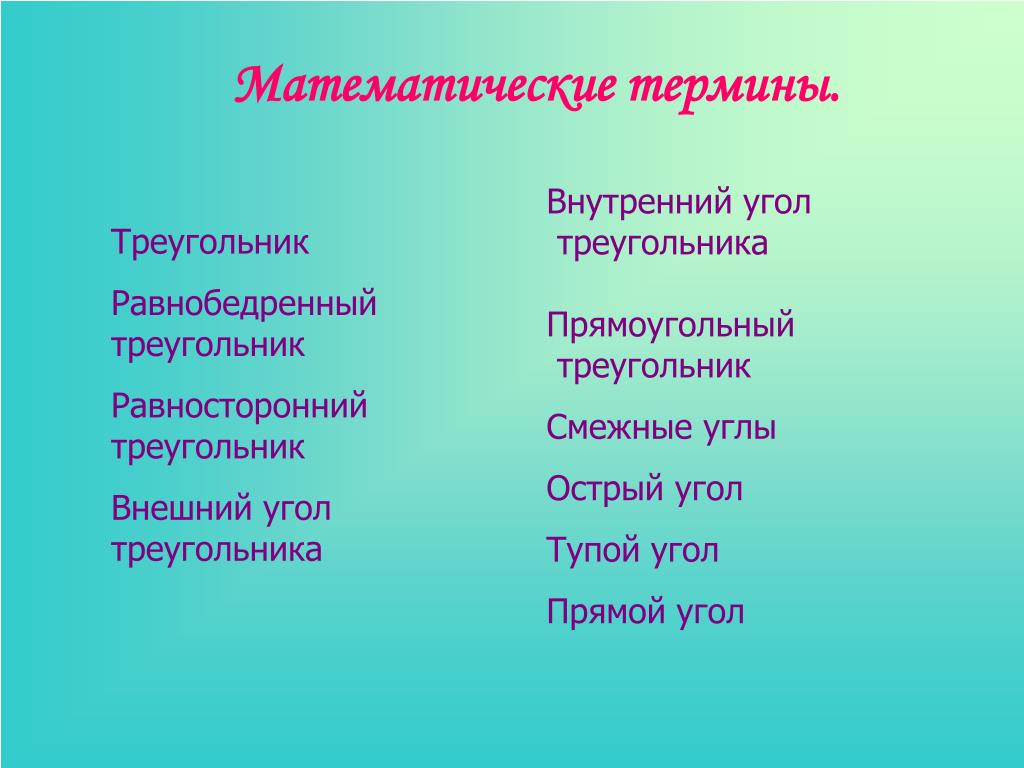 Математические термины.

Треугольник

Равнобедренный треугольник

Равносторонний треугольник

Внешний угол треугольника

Внутренний угол треугольника

Прямоугольный треугольник

Смежные углы

Острый угол

Тупой угол

Прямой угол